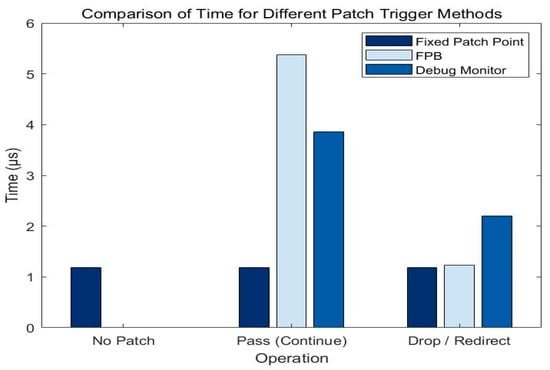 Comparison of Time for Different Patch Trigger Methods

Fixed Patch Point
FPB
Debug Monitor

Time (μs)

6
5
4
3
2
1
0

No Patch
Pass (Continue)
Drop / Redirect

Operation